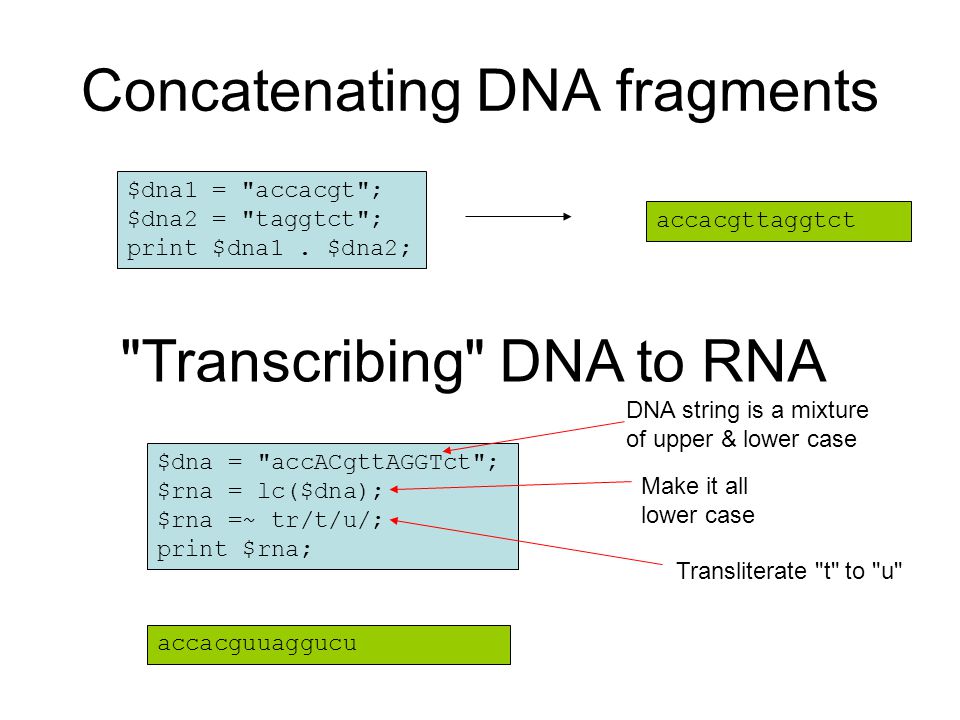 Concatenating DNA fragments

$dna1 = "accacgt";
$dna2 = "taggtct";
print $dna1 . $dna2;

accacgttaggtct

"Transcribing" DNA to RNA

DNA string is a mixture of upper & lower case

$dna = "accACgttAGGTct";
$rna = lc($dna);
$rna =~ tr/t/u/;
print $rna;

Make it all lower case

Transliterate "t" to "u"

accacguuaggucu